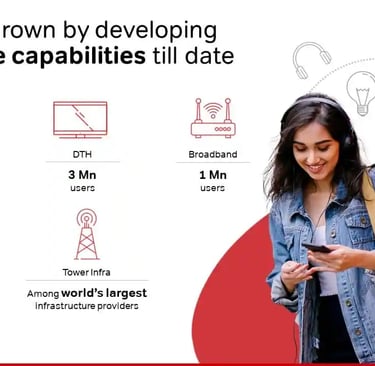 rown by developing
e capabilities till date

DTH

3 Mn
users

Broadband

1 Mn
users

Tower Infra

Among world's largest
infrastructure providers